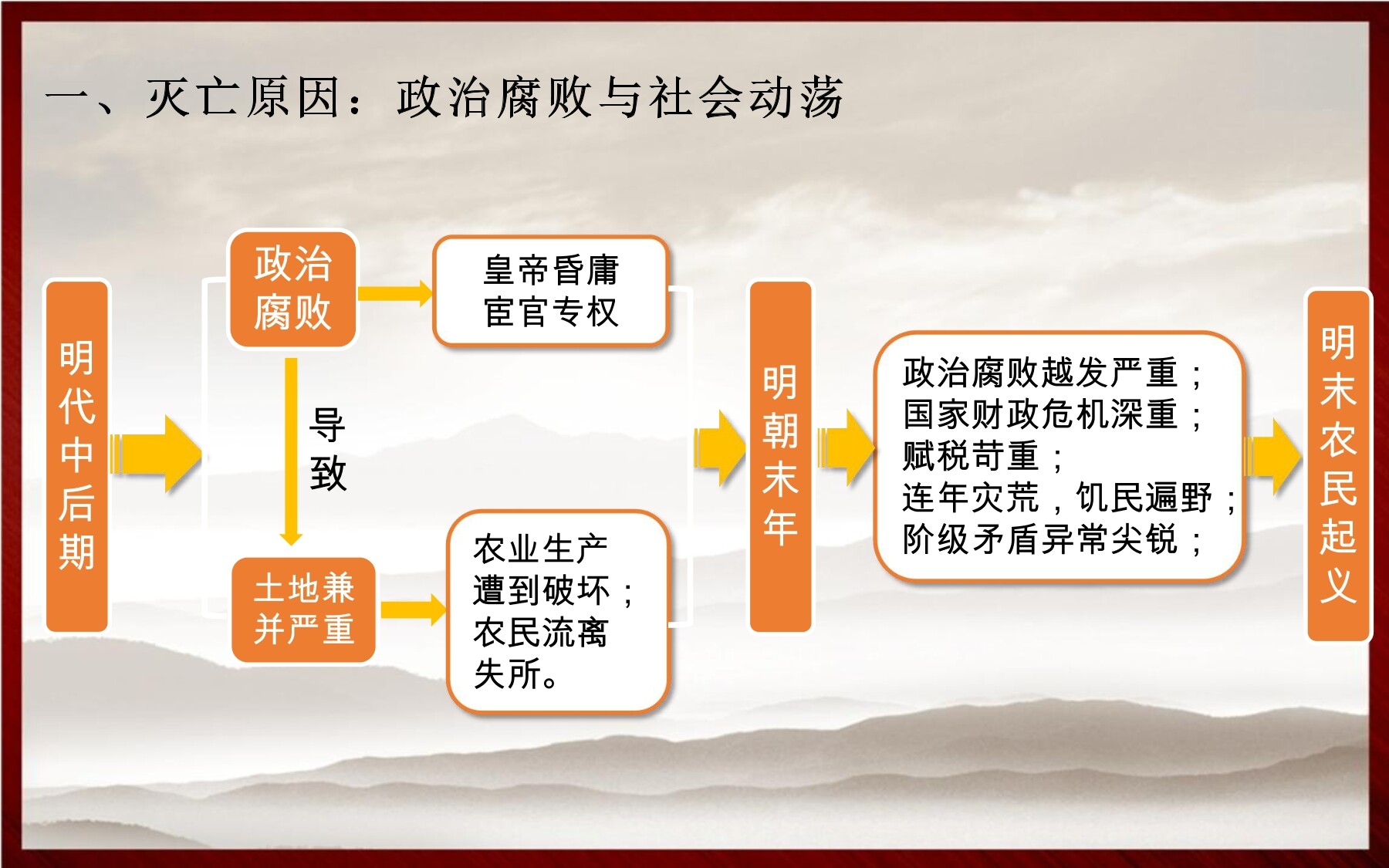 一、灭亡原因：政治腐败与社会动荡

明代中后期

政治腐败

皇帝昏庸
宦官专权

导致

土地兼并严重

农业生产遭到破坏；农民流离失所。

明朝末年

政治腐败越发严重；
国家财政危机深重；
赋税苛重；
连年灾荒，饥民遍野；
阶级矛盾异常尖锐；

明末农民起义